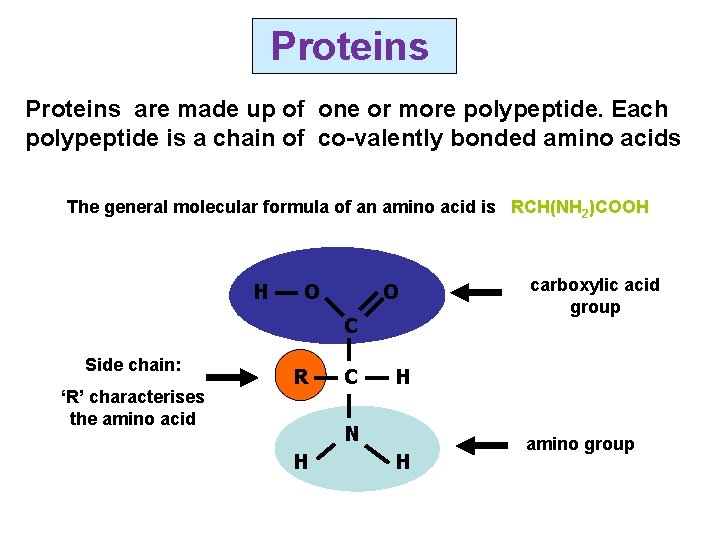 Proteins

Proteins are made up of one or more polypeptide. Each polypeptide is a chain of co-valently bonded amino acids

The general molecular formula of an amino acid is $RCH(NH_2)COOH$

H — O
O
C
carboxylic acid group

Side chain:
'R' characterises the amino acid

R — C — H

N
H H
amino group